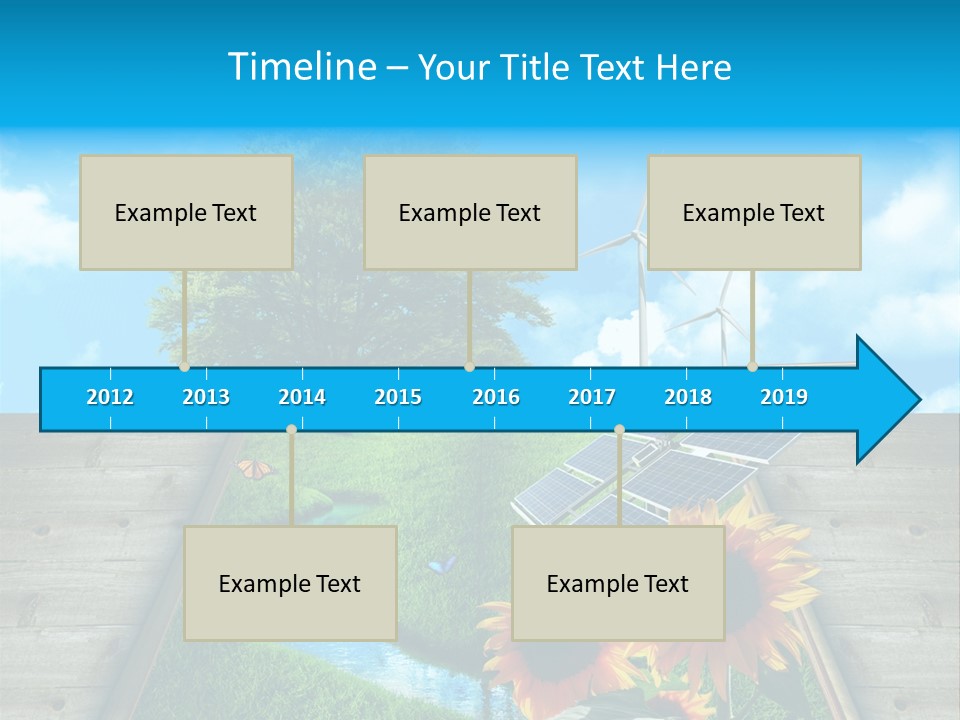 Timeline – Your Title Text Here

Example Text

Example Text

Example Text

2012 2013 2014 2015 2016 2017 2018 2019

Example Text

Example Text